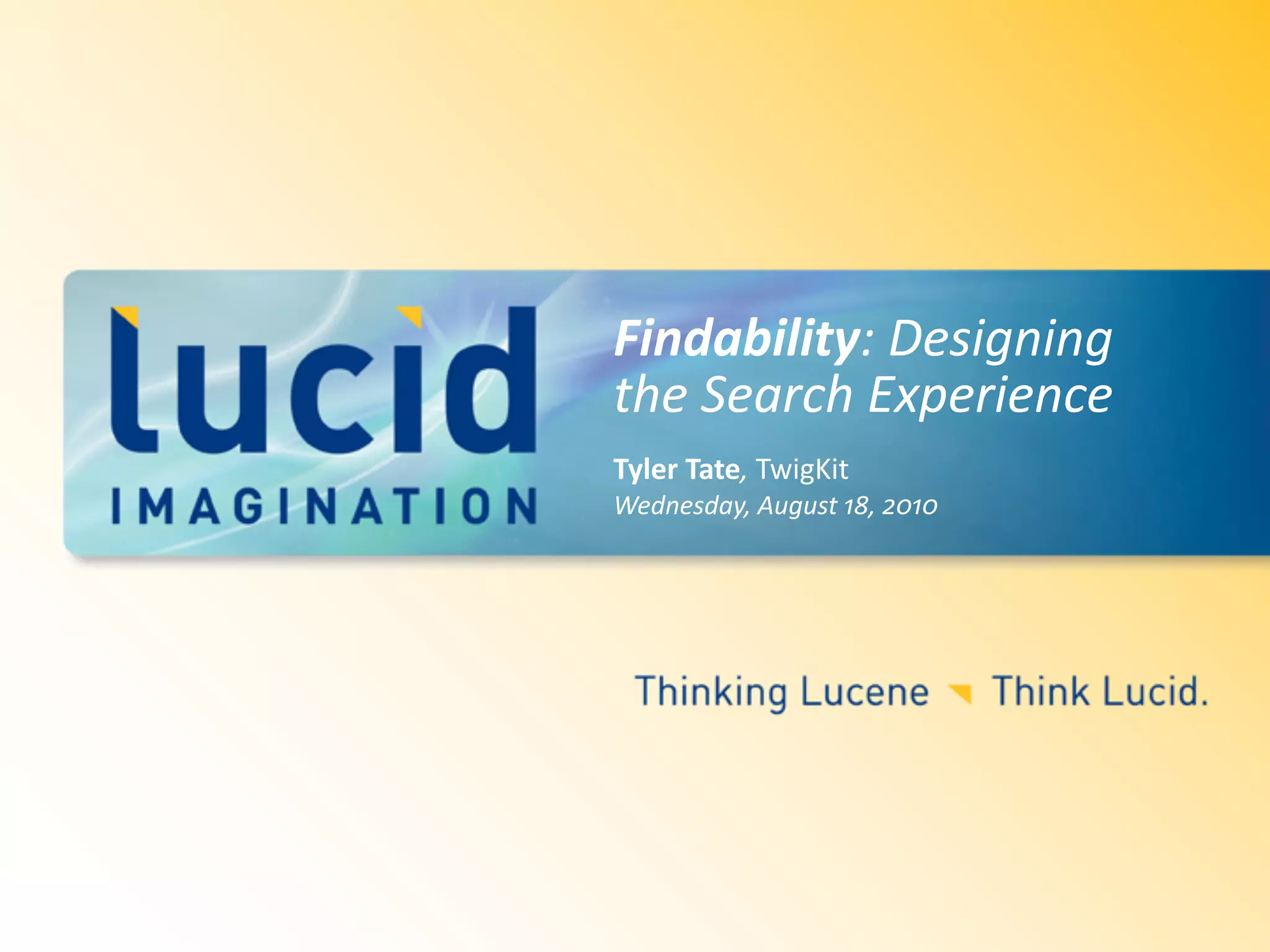 lucid
IMAGINATION

Findability: Designing the Search Experience

Tyler Tate, TwigKit
Wednesday, August 18, 2010

Thinking Lucene Think Lucid.